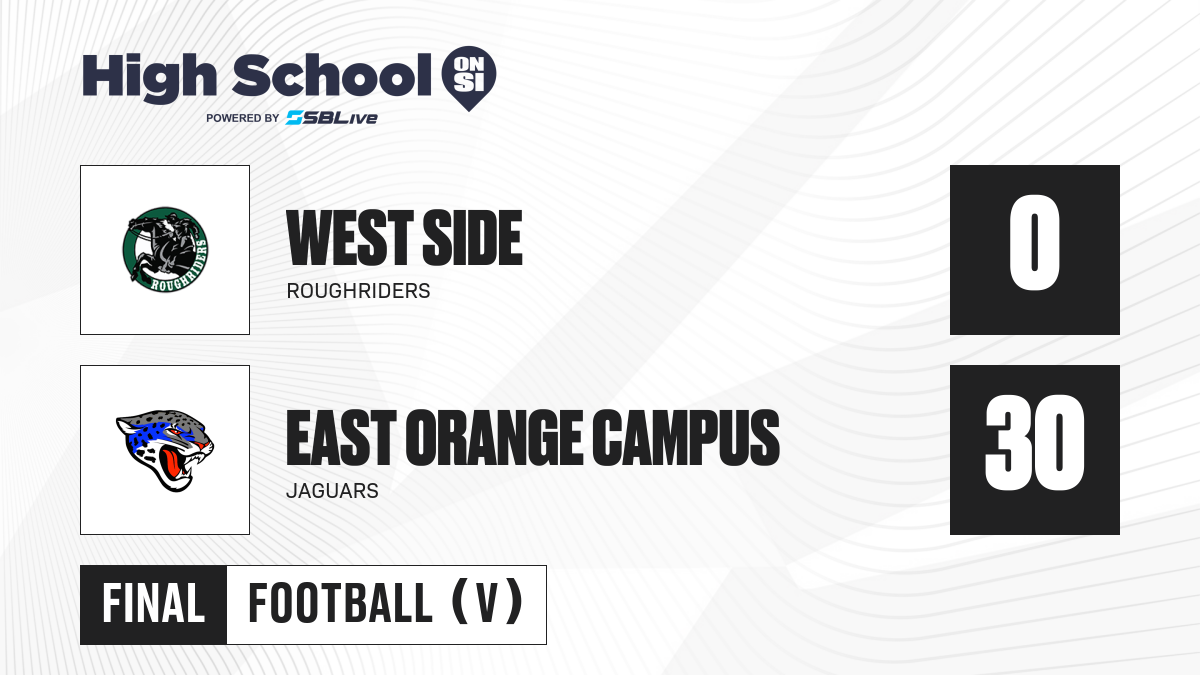 High School ON SI
POWERED BY SBLive

ROUGHRIDERS

WEST SIDE
ROUGHRIDERS

0

EAST ORANGE CAMPUS
JAGUARS

30

FINAL FOOTBALL (V)